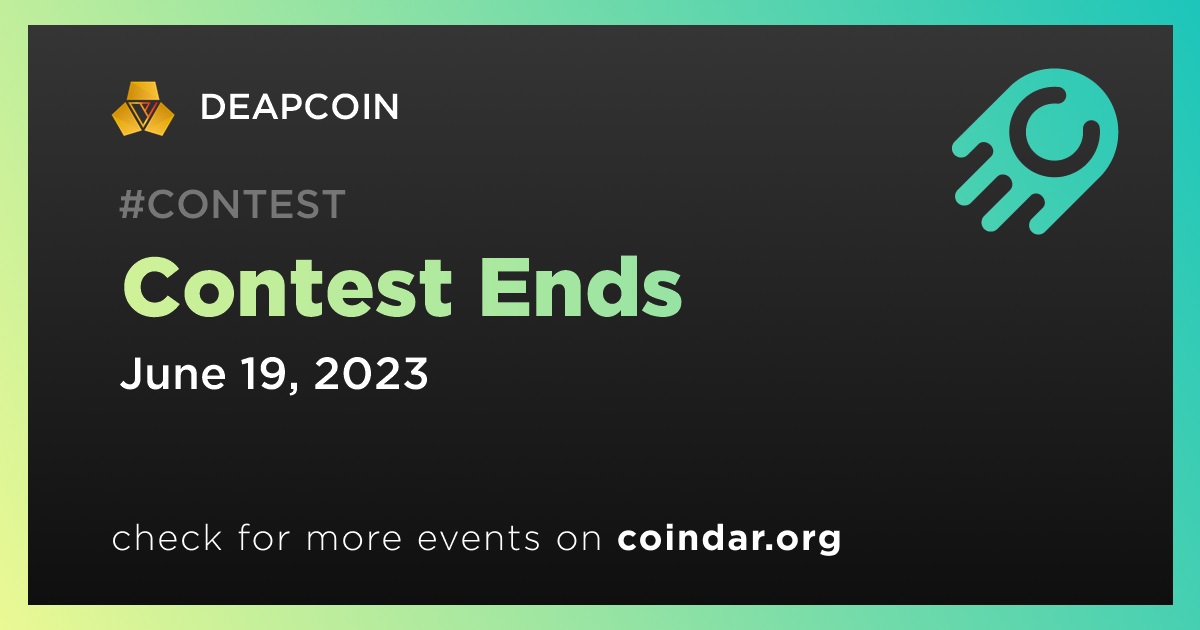 DEAPCOIN

#CONTEST

Contest Ends

June 19, 2023

check for more events on coindar.org